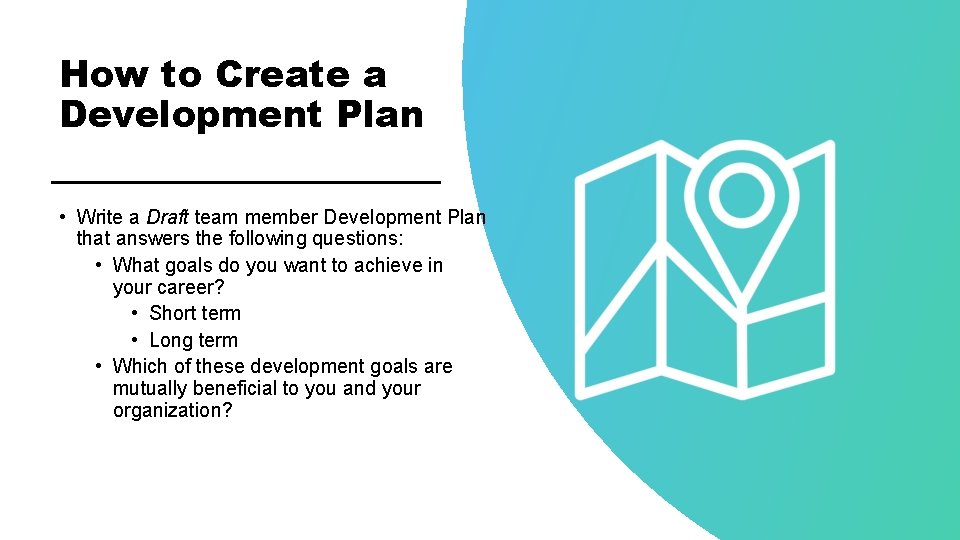 How to Create a Development Plan

• Write a Draft team member Development Plan that answers the following questions:
  • What goals do you want to achieve in your career?
    • Short term
    • Long term
  • Which of these development goals are mutually beneficial to you and your organization?